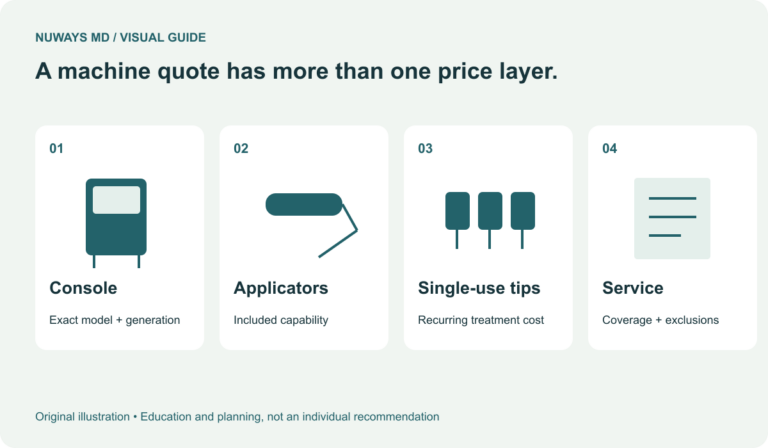 NUWAYS MD / VISUAL GUIDE

A machine quote has more than one price layer.

01

Console

Exact model + generation

02

Applicators

Included capability

03

Single-use tips

Recurring treatment cost

04

Service

Coverage + exclusions

Original illustration • Education and planning, not an individual recommendation